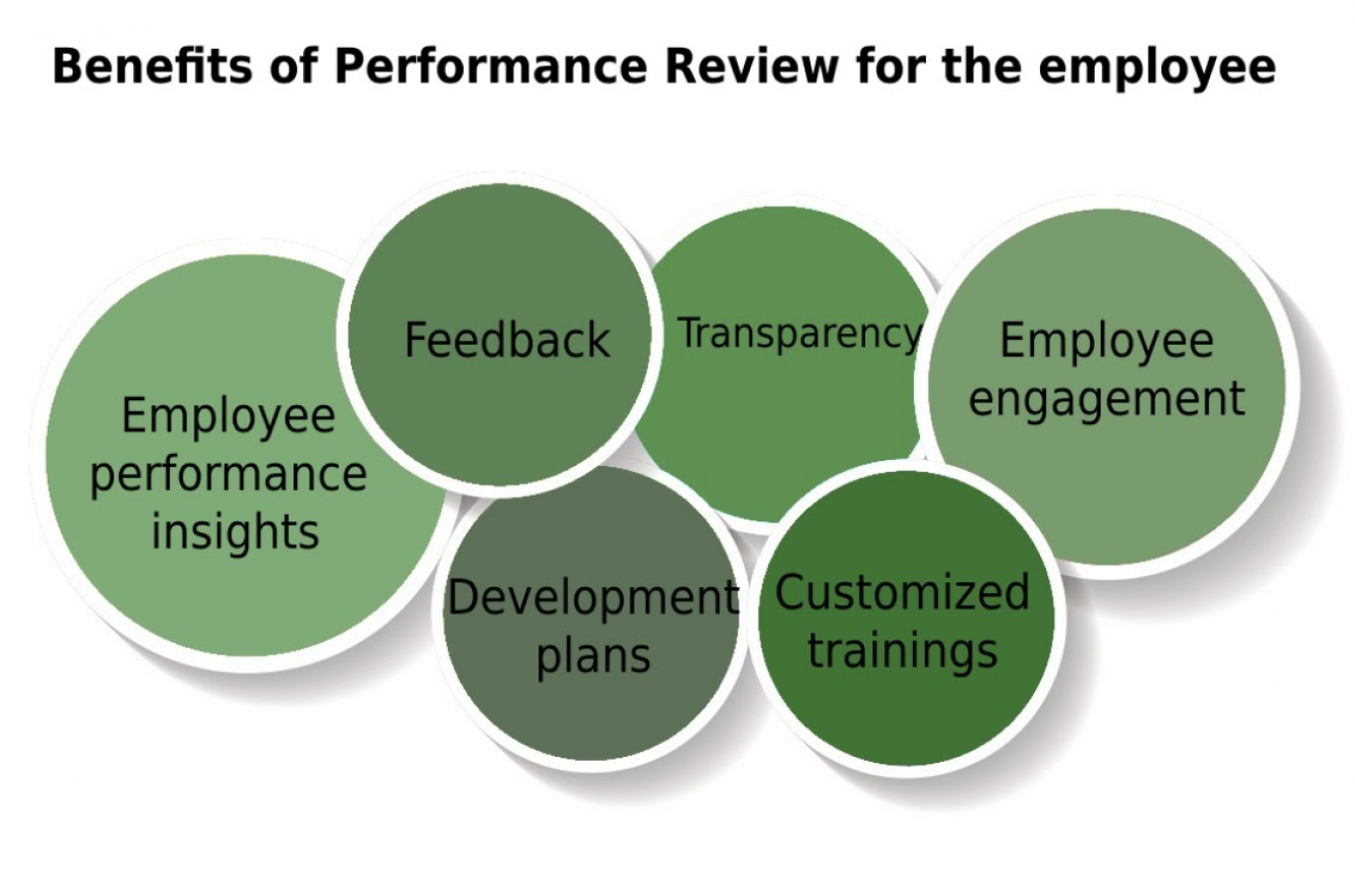 Benefits of Performance Review for the employee

Employee performance insights

Feedback

Transparency

Employee engagement

Development plans

Customized trainings